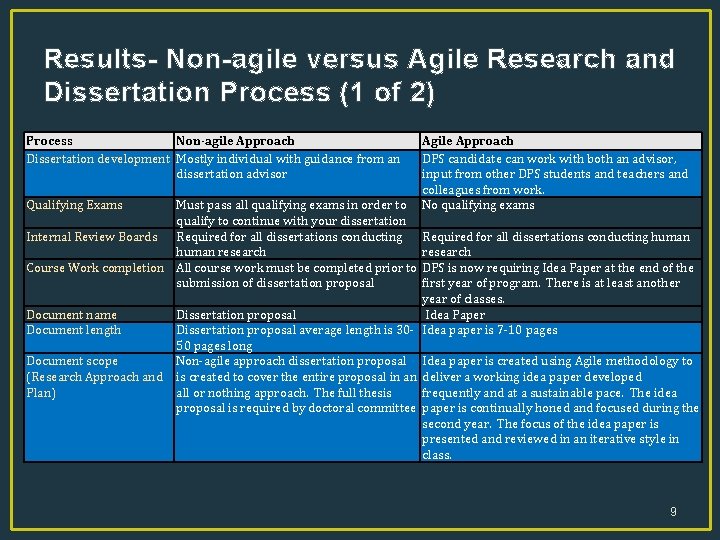 Results- Non-agile versus Agile Research and Dissertation Process (1 of 2)

| Process | Non-agile Approach | Agile Approach |
|---|---|---|
| Dissertation development | Mostly individual with guidance from an dissertation advisor | DPS candidate can work with both an advisor, input from other DPS students and teachers and colleagues from work. |
| Qualifying Exams | Must pass all qualifying exams in order to qualify to continue with your dissertation | No qualifying exams |
| Internal Review Boards | Required for all dissertations conducting human research | Required for all dissertations conducting human research |
| Course Work completion | All course work must be completed prior to submission of dissertation proposal | DPS is now requiring Idea Paper at the end of the first year of program. There is at least another year of classes. |
| Document name | Dissertation proposal | Idea Paper |
| Document length | Dissertation proposal average length is 30-50 pages long | Idea paper is 7-10 pages |
| Document scope (Research Approach and Plan) | Non-agile approach dissertation proposal is created to cover the entire proposal in an all or nothing approach. The full thesis proposal is required by doctoral committee | Idea paper is created using Agile methodology to deliver a working idea paper developed frequently and at a sustainable pace. The idea paper is continually honed and focused during the second year. The focus of the idea paper is presented and reviewed in an iterative style in class. |

9